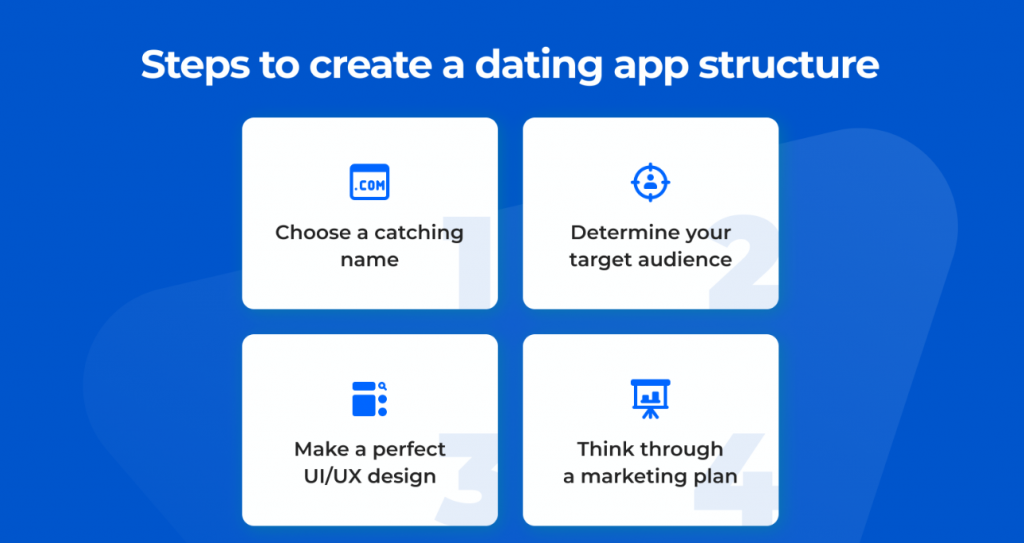 Steps to create a dating app structure

.COM

Choose a catching name

1

Determine your target audience

2

Make a perfect UI/UX design

3

Think through a marketing plan

4